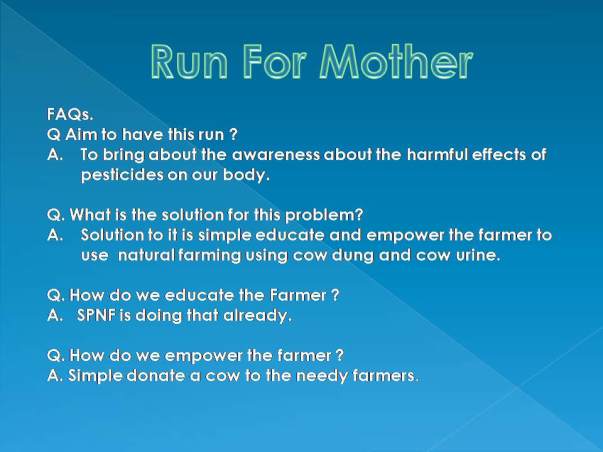 Run For Mother

FAQs.
Q Aim to have this run ?
A. To bring about the awareness about the harmful effects of pesticides on our body.

Q. What is the solution for this problem?
A. Solution to it is simple educate and empower the farmer to use natural farming using cow dung and cow urine.

Q. How do we educate the Farmer ?
A. SPNF is doing that already.

Q. How do we empower the farmer ?
A. Simple donate a cow to the needy farmers.